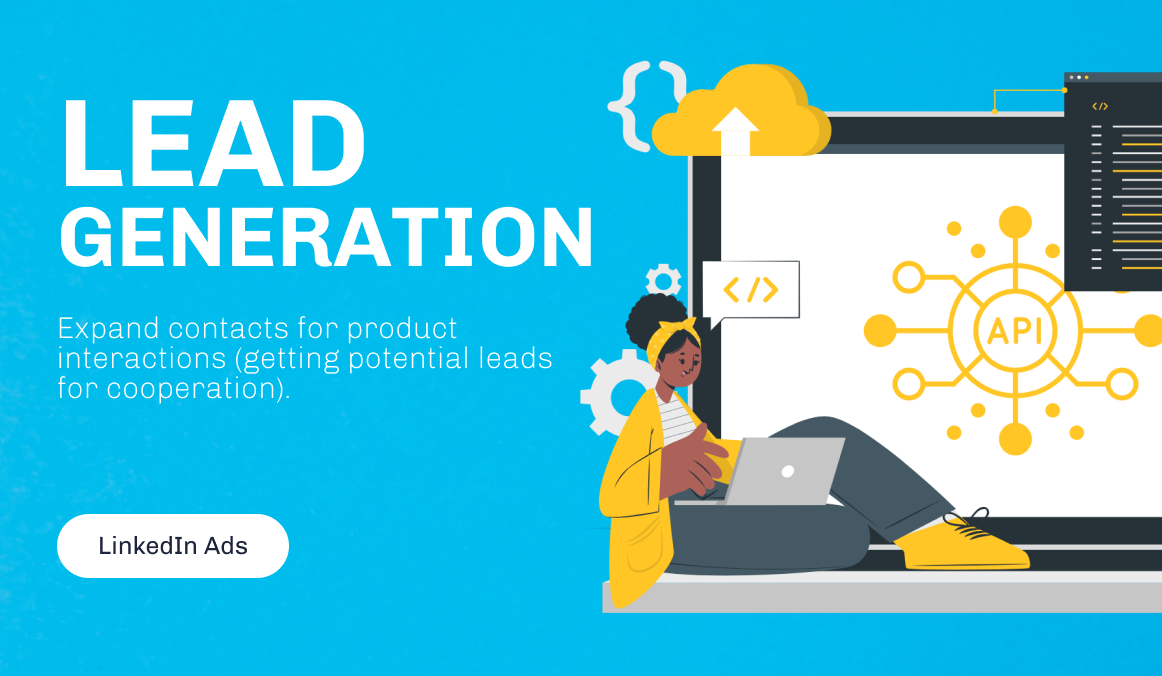 LEAD
GENERATION

Expand contacts for product interactions (getting potential leads for cooperation).

LinkedIn Ads

{ }

</>

</>

API